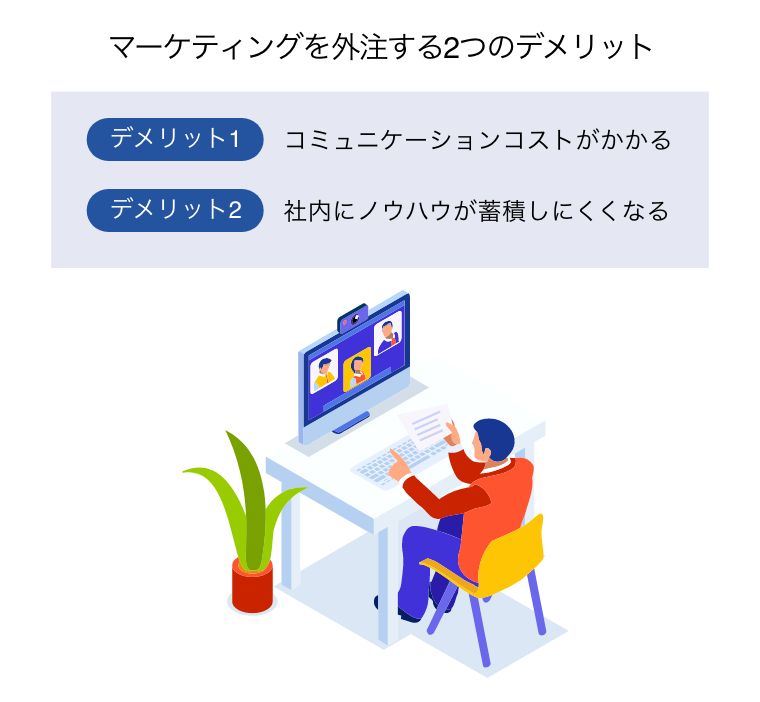 マーケティングを外注する2つのデメリット

デメリット1　コミュニケーションコストがかかる

デメリット2　社内にノウハウが蓄積しにくくなる